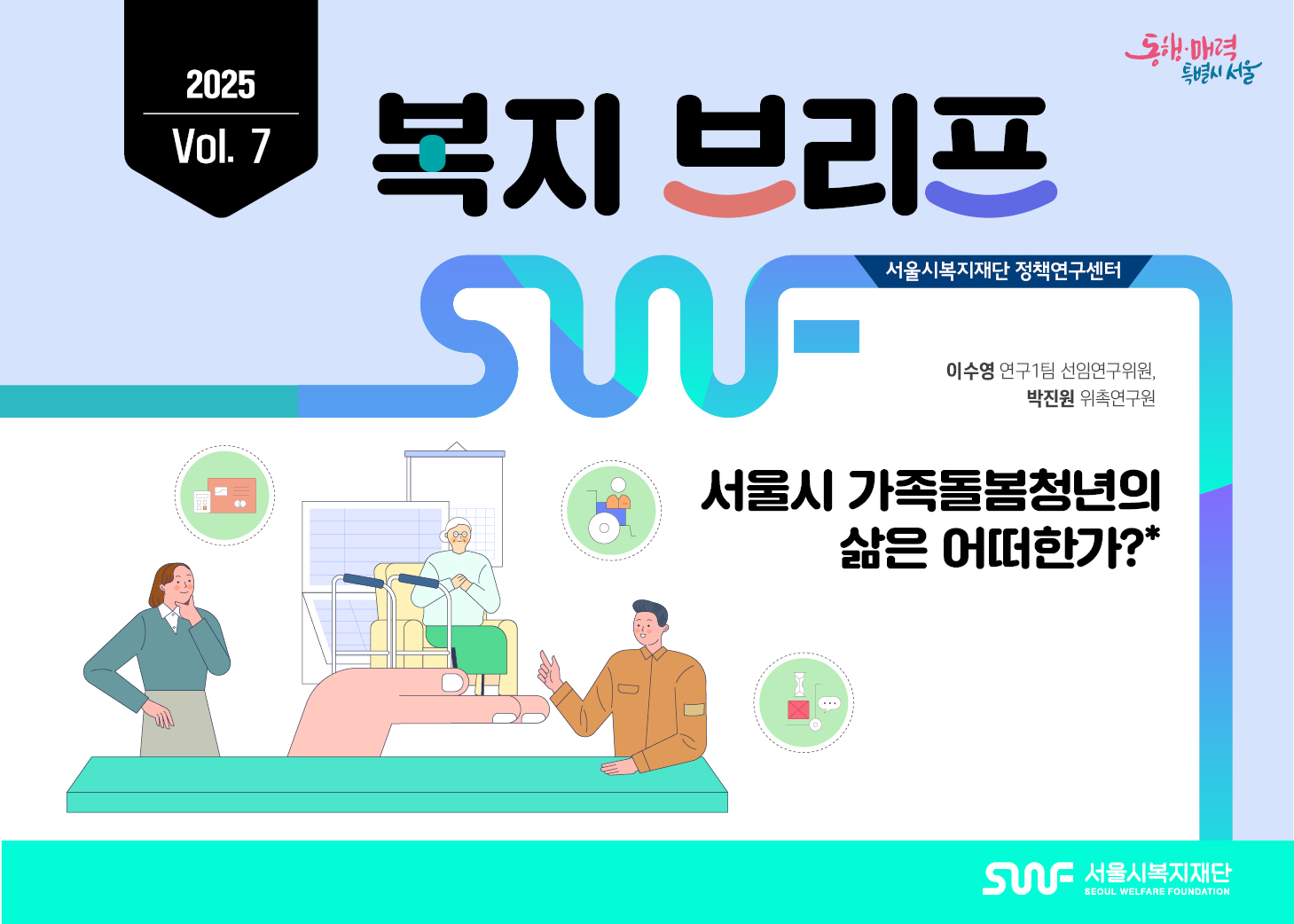 2025
Vol. 7

복지 브리프

동행·매력 특별시 서울

서울시복지재단 정책연구센터

이수영 연구1팀 선임연구위원,
박진원 위촉연구원

서울시 가족돌봄청년의 삶은 어떠한가?*

서울시복지재단
SEOUL WELFARE FOUNDATION